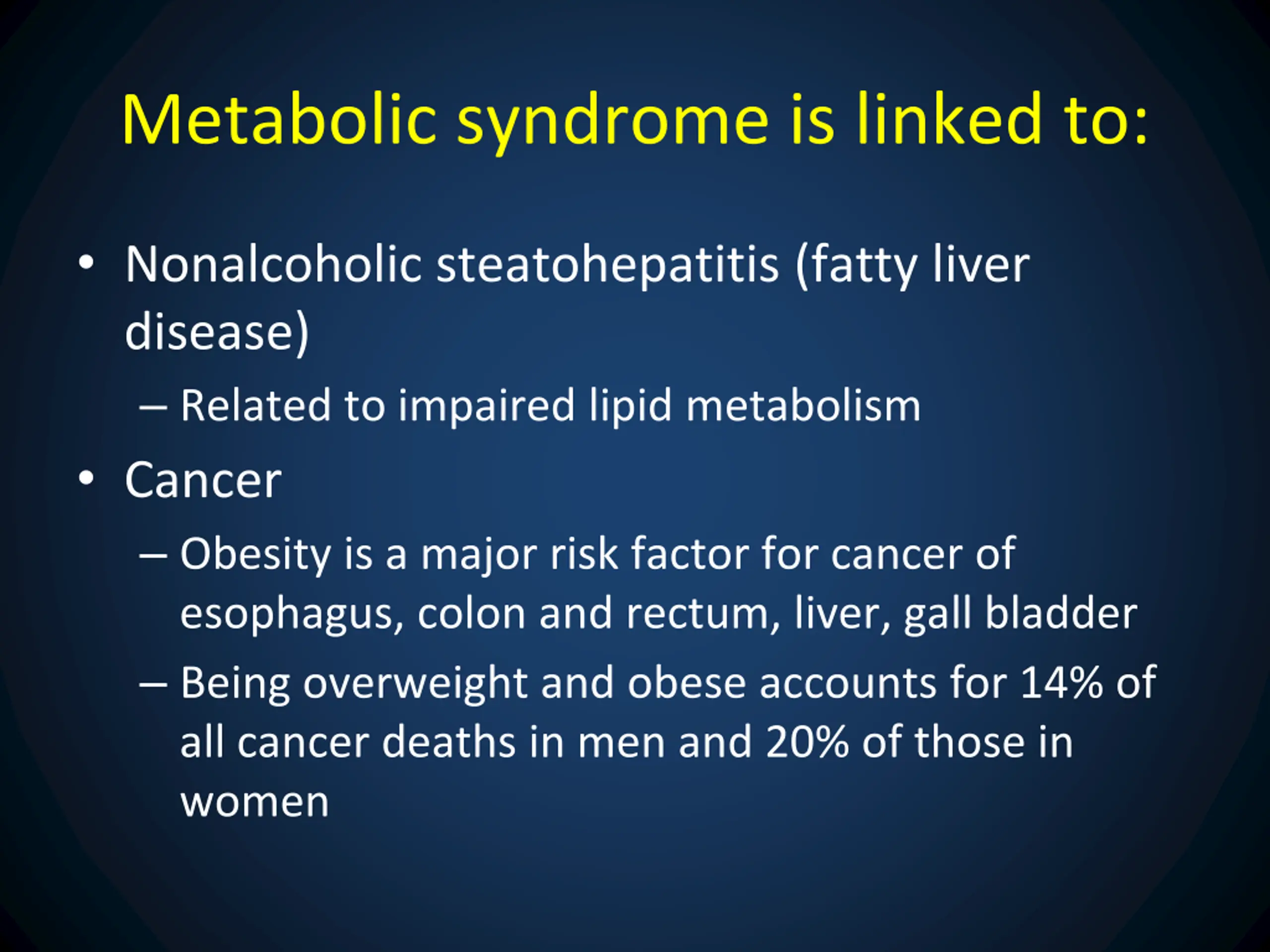 Metabolic syndrome is linked to:

• Nonalcoholic steatohepatitis (fatty liver disease)
  – Related to impaired lipid metabolism
• Cancer
  – Obesity is a major risk factor for cancer of esophagus, colon and rectum, liver, gall bladder
  – Being overweight and obese accounts for 14% of all cancer deaths in men and 20% of those in women